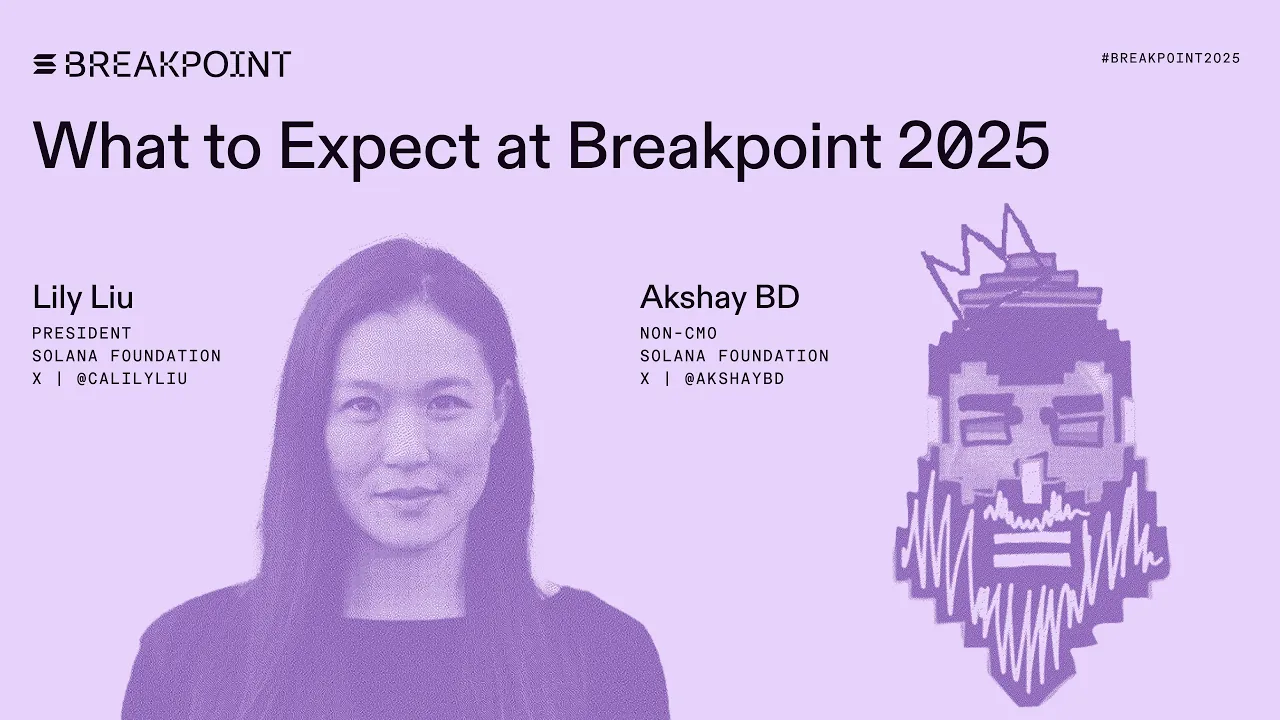 BREAKPOINT

#BREAKPOINT2025

What to Expect at Breakpoint 2025

Lily Liu
PRESIDENT
SOLANA FOUNDATION
X | @CALILYLIU

Akshay BD
NON-CMO
SOLANA FOUNDATION
X | @AKSHAYBD